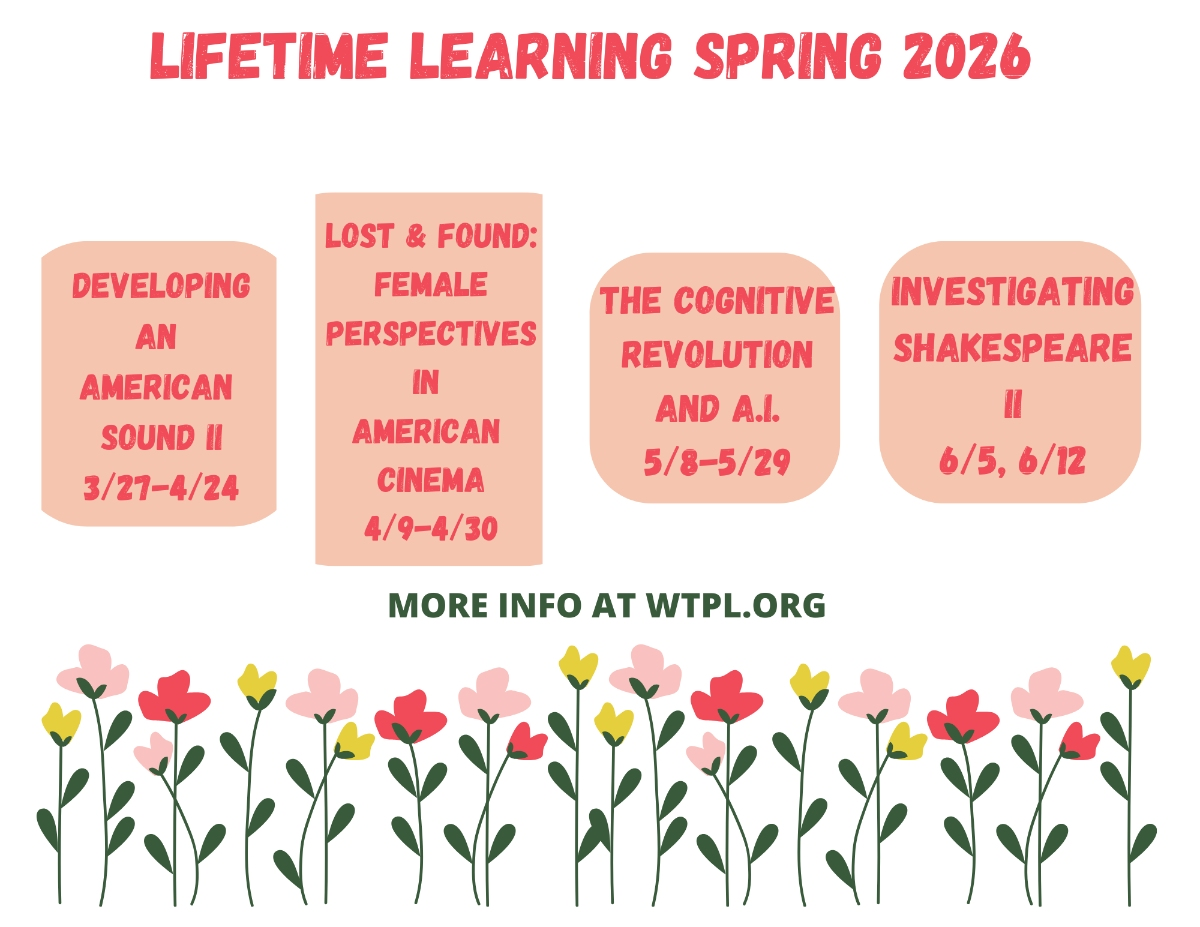 LIFETIME LEARNING SPRING 2026

DEVELOPING AN AMERICAN SOUND II
3/27-4/24

LOST & FOUND: FEMALE PERSPECTIVES IN AMERICAN CINEMA
4/9-4/30

THE COGNITIVE REVOLUTION AND A.I.
5/8-5/29

INVESTIGATING SHAKESPEARE II
6/5, 6/12

MORE INFO AT WTPL.ORG